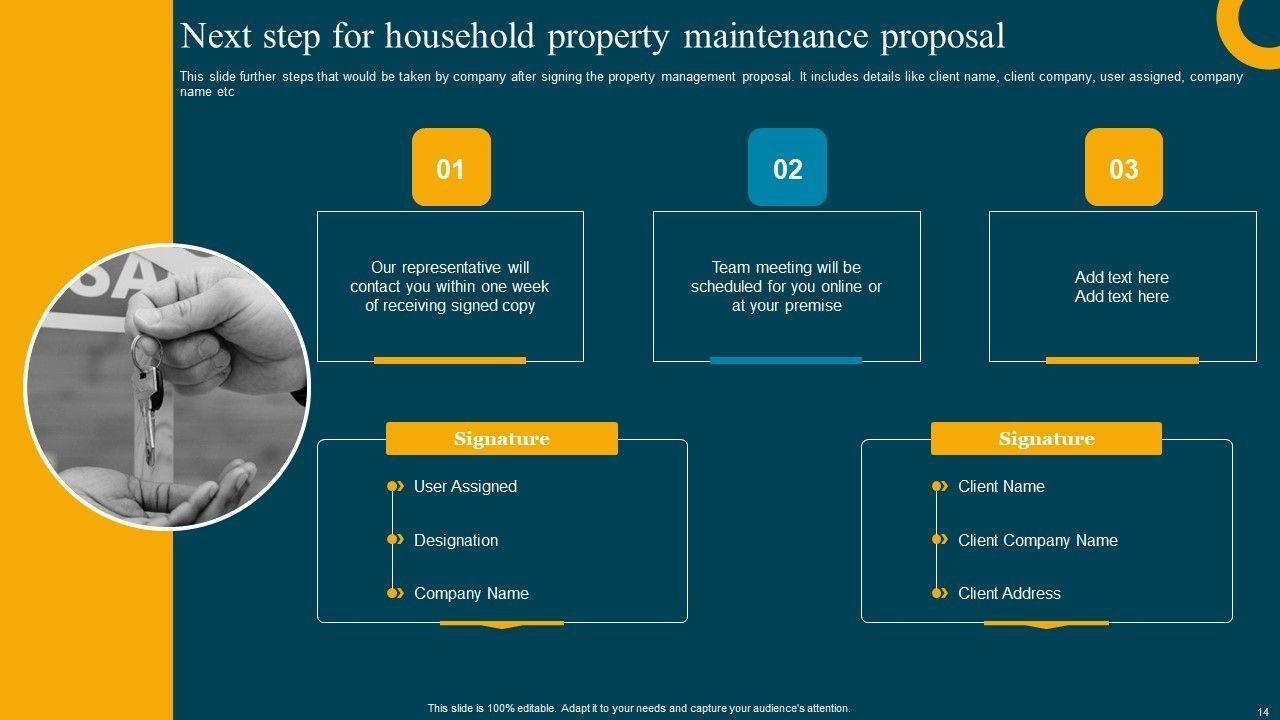 Next step for household property maintenance proposal

This slide further steps that would be taken by company after signing the property management proposal. It includes details like client name, client company, user assigned, company name etc

01

Our representative will contact you within one week of receiving signed copy

02

Team meeting will be scheduled for you online or at your premise

03

Add text here Add text here

Signature

User Assigned

Designation

Company Name

Signature

Client Name

Client Company Name

Client Address

This slide is 100% editable. Adapt it to your needs and capture your audience's attention.

14